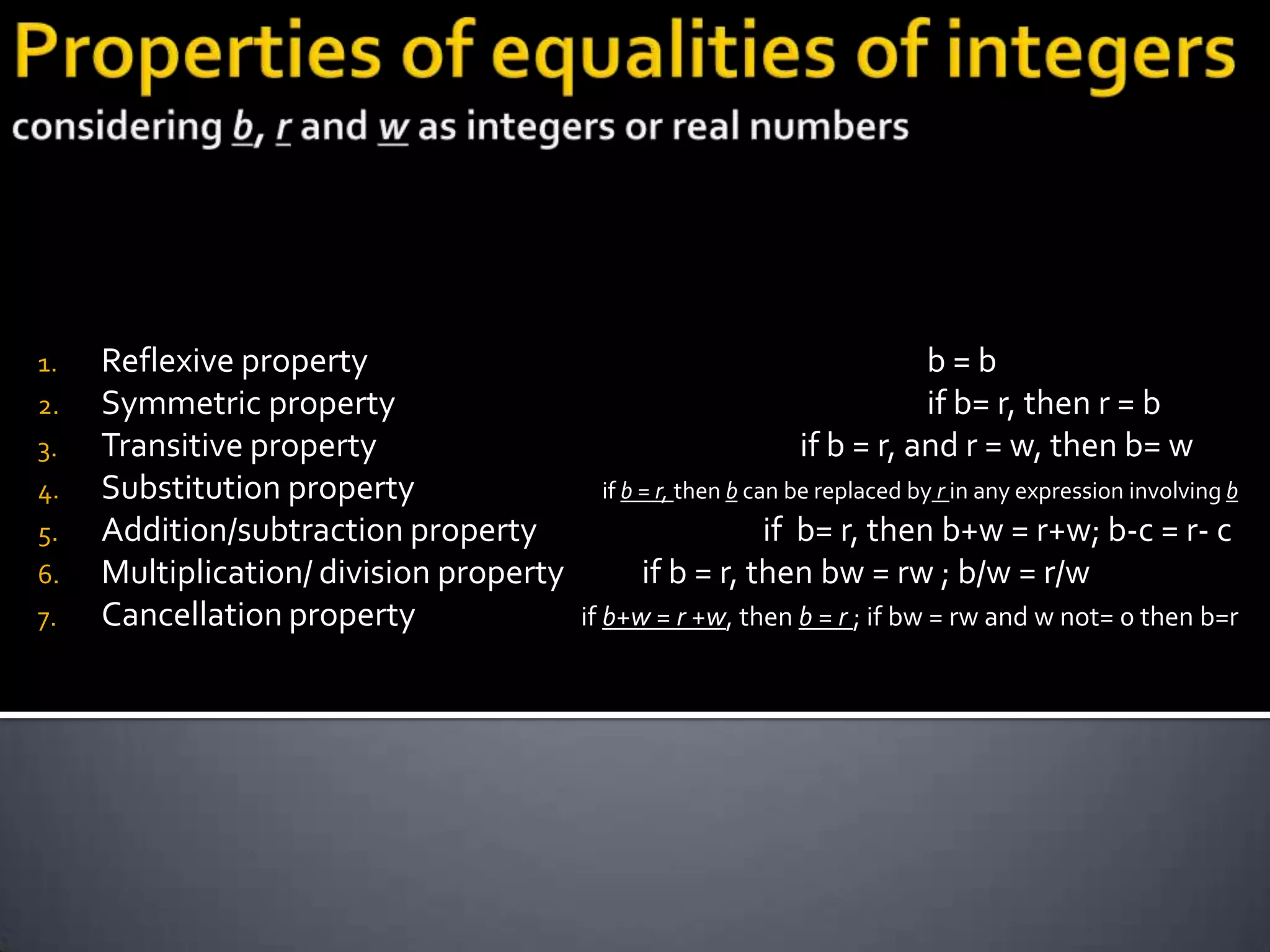 Properties of equalities of integers

considering b, r and w as integers or real numbers

1. Reflexive property b = b
2. Symmetric property if b= r, then r = b
3. Transitive property if b = r, and r = w, then b= w
4. Substitution property if b = r, then b can be replaced by r in any expression involving b
5. Addition/subtraction property if b= r, then b+w = r+w; b-c = r- c
6. Multiplication/ division property if b = r, then bw = rw ; b/w = r/w
7. Cancellation property if b+w = r +w, then b = r ; if bw = rw and w not= 0 then b=r